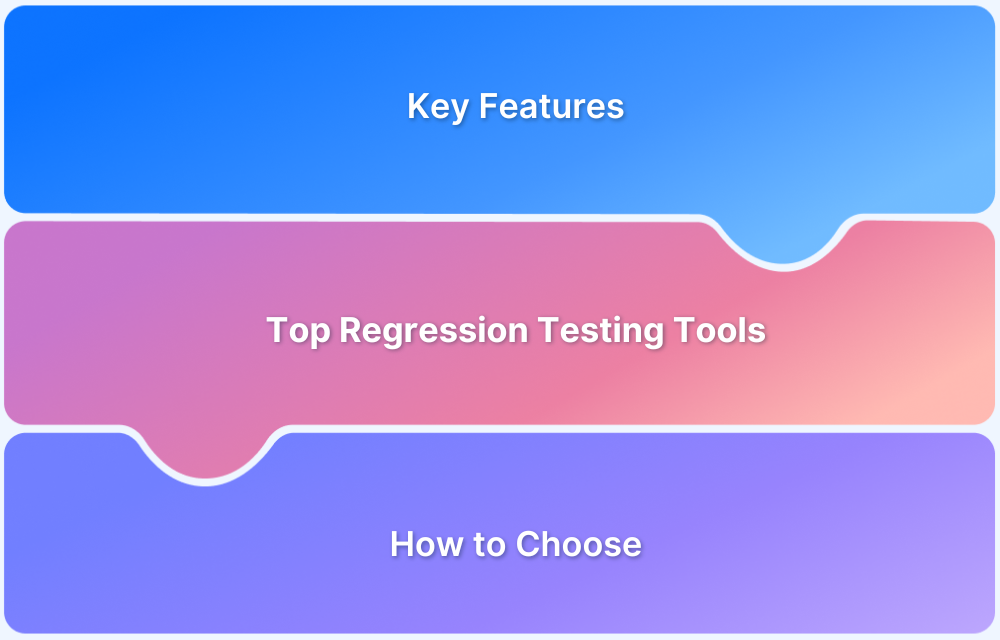 Key Features

Top Regression Testing Tools

How to Choose